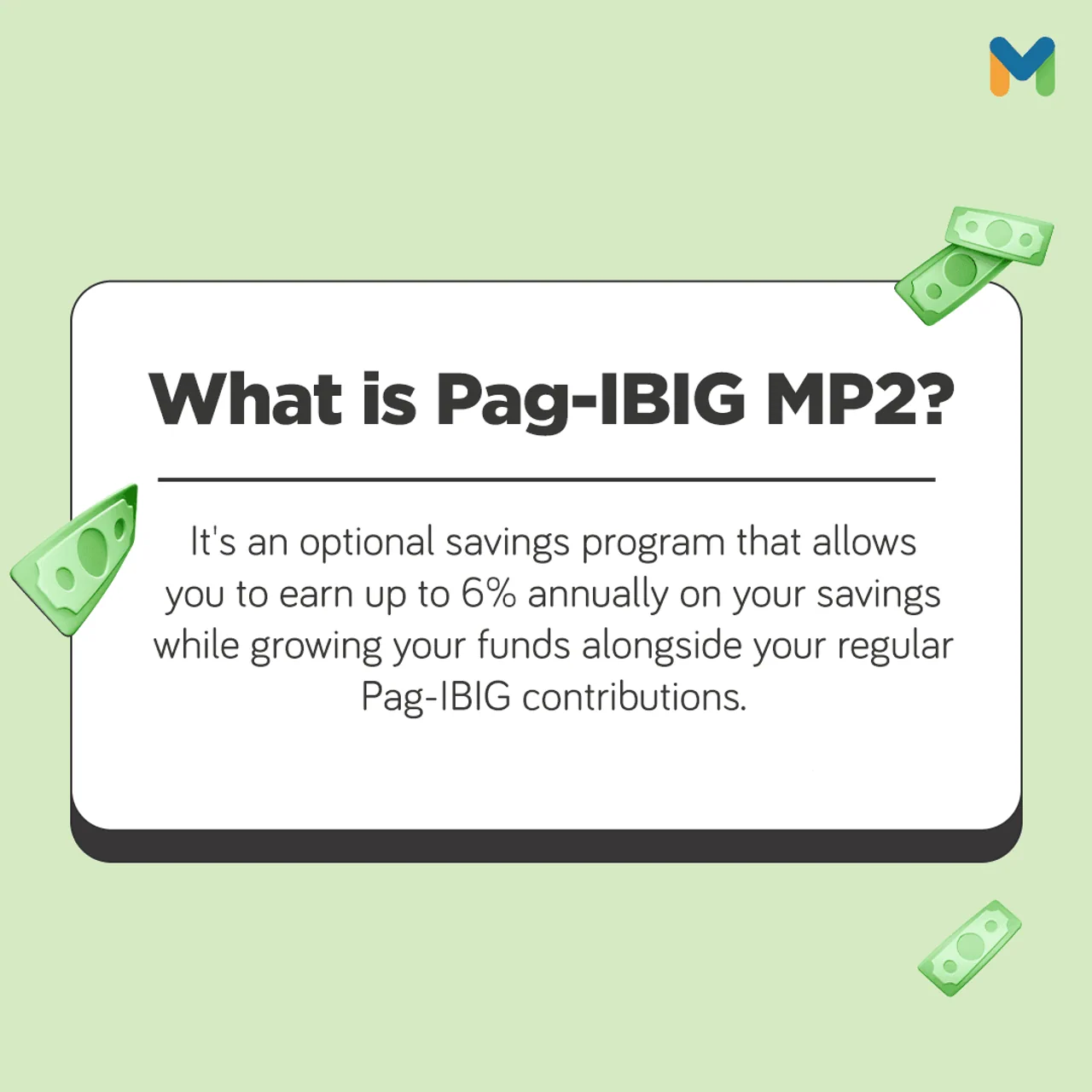 What is Pag-IBIG MP2?

It's an optional savings program that allows you to earn up to 6% annually on your savings while growing your funds alongside your regular Pag-IBIG contributions.